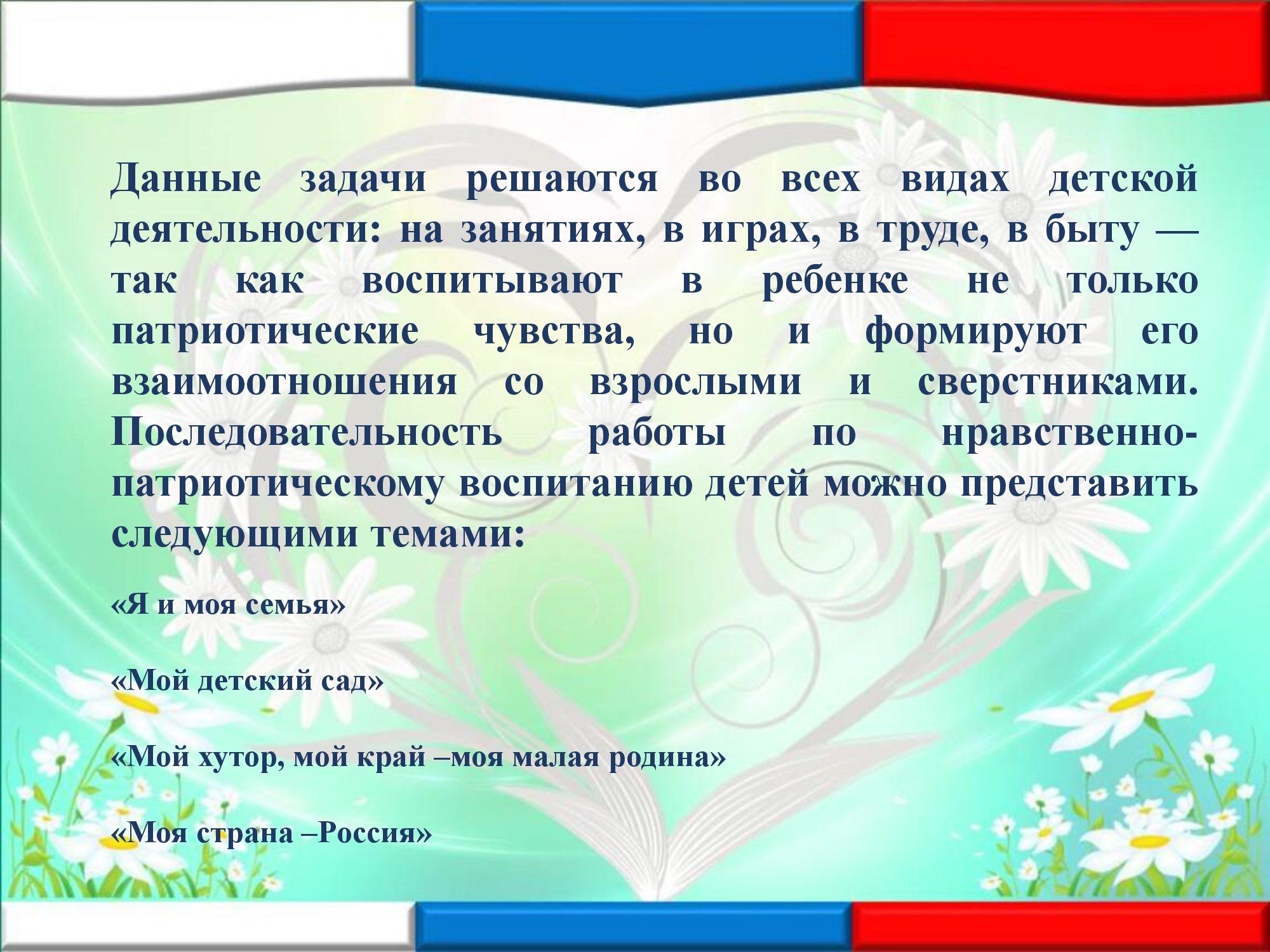 Данные задачи решаются во всех видах детской деятельности: на занятиях, в играх, в труде, в быту — так как воспитывают в ребенке не только патриотические чувства, но и формируют его взаимоотношения со взрослыми и сверстниками. Последовательность работы по нравственно-патриотическому воспитанию детей можно представить следующими темами:

«Я и моя семья»

«Мой детский сад»

«Мой хутор, мой край –моя малая родина»

«Моя страна –Россия»